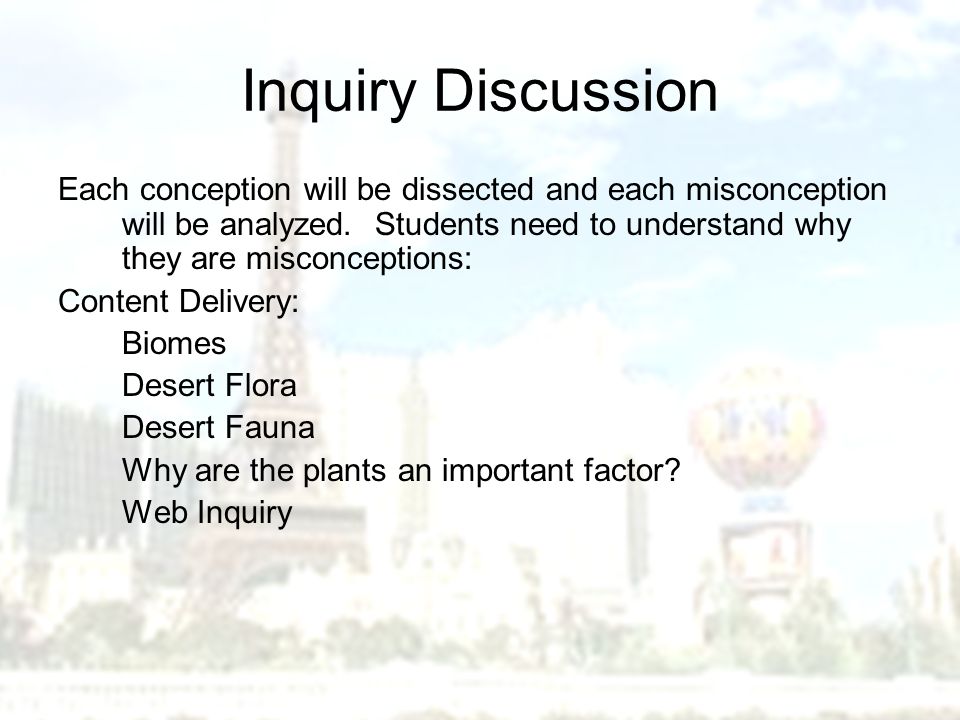 Inquiry Discussion

Each conception will be dissected and each misconception will be analyzed. Students need to understand why they are misconceptions:

Content Delivery:

Biomes

Desert Flora

Desert Fauna

Why are the plants an important factor?

Web Inquiry